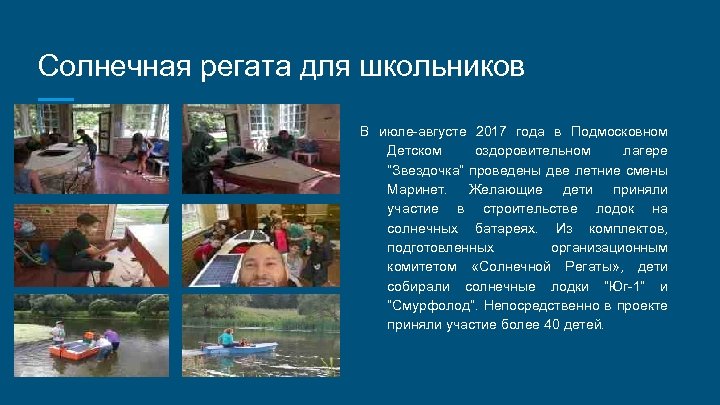 Солнечная регата для школьников

В июле-августе 2017 года в Подмосковном Детском оздоровительном лагере "Звездочка" проведены две летние смены Маринет. Желающие дети приняли участие в строительстве лодок на солнечных батареях. Из комплектов, подготовленных организационным комитетом «Солнечной Регаты», дети собирали солнечные лодки "Юг-1" и "Смурфолод". Непосредственно в проекте приняли участие более 40 детей.